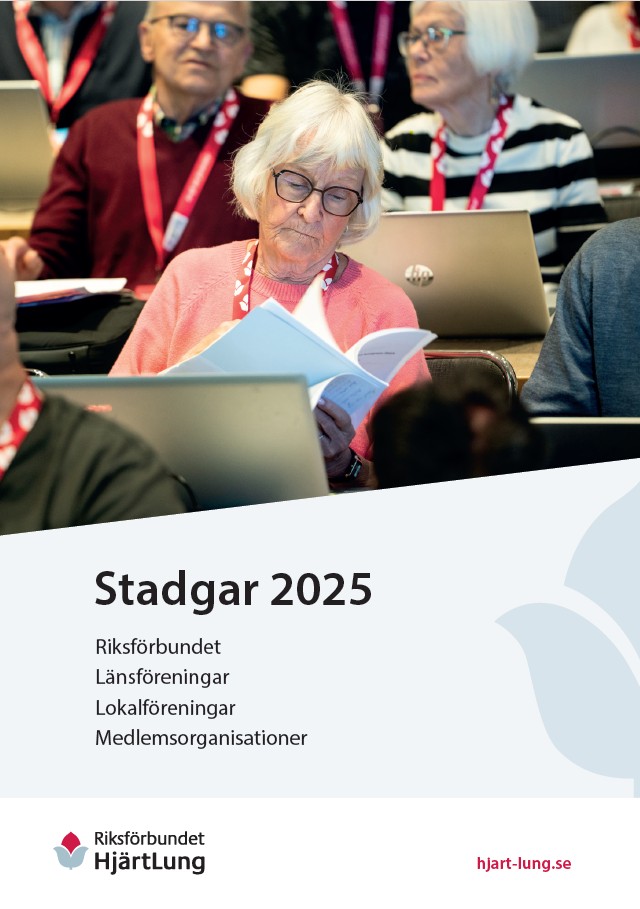 Stadgar 2025

Riksförbundet
Länsföreningar
Lokalföreningar
Medlemsorganisationer

Riksförbundet
HjärtLung

hjart-lung.se